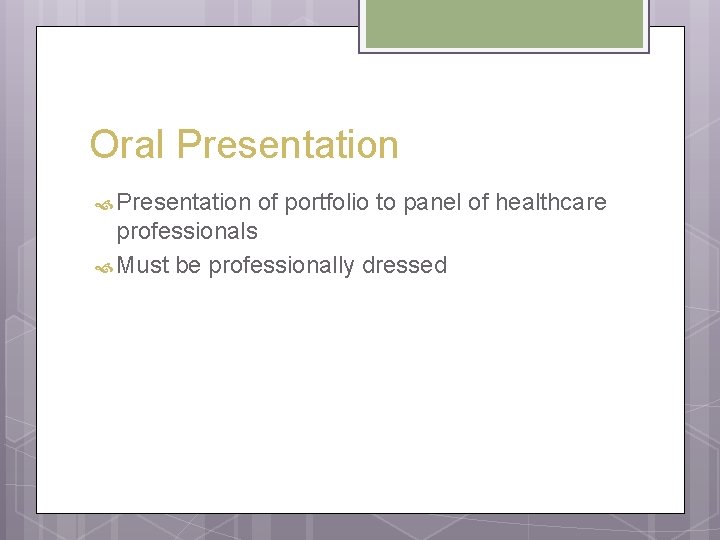 Oral Presentation

Presentation of portfolio to panel of healthcare professionals

Must be professionally dressed